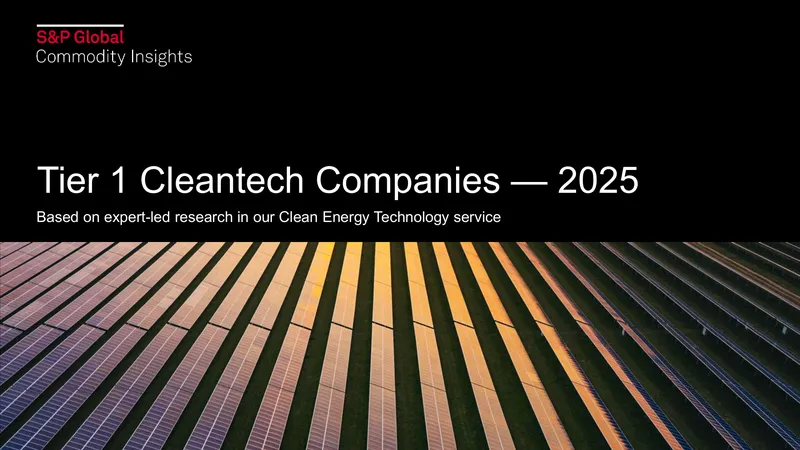 S&P Global
Commodity Insights

Tier 1 Cleantech Companies — 2025

Based on expert-led research in our Clean Energy Technology service